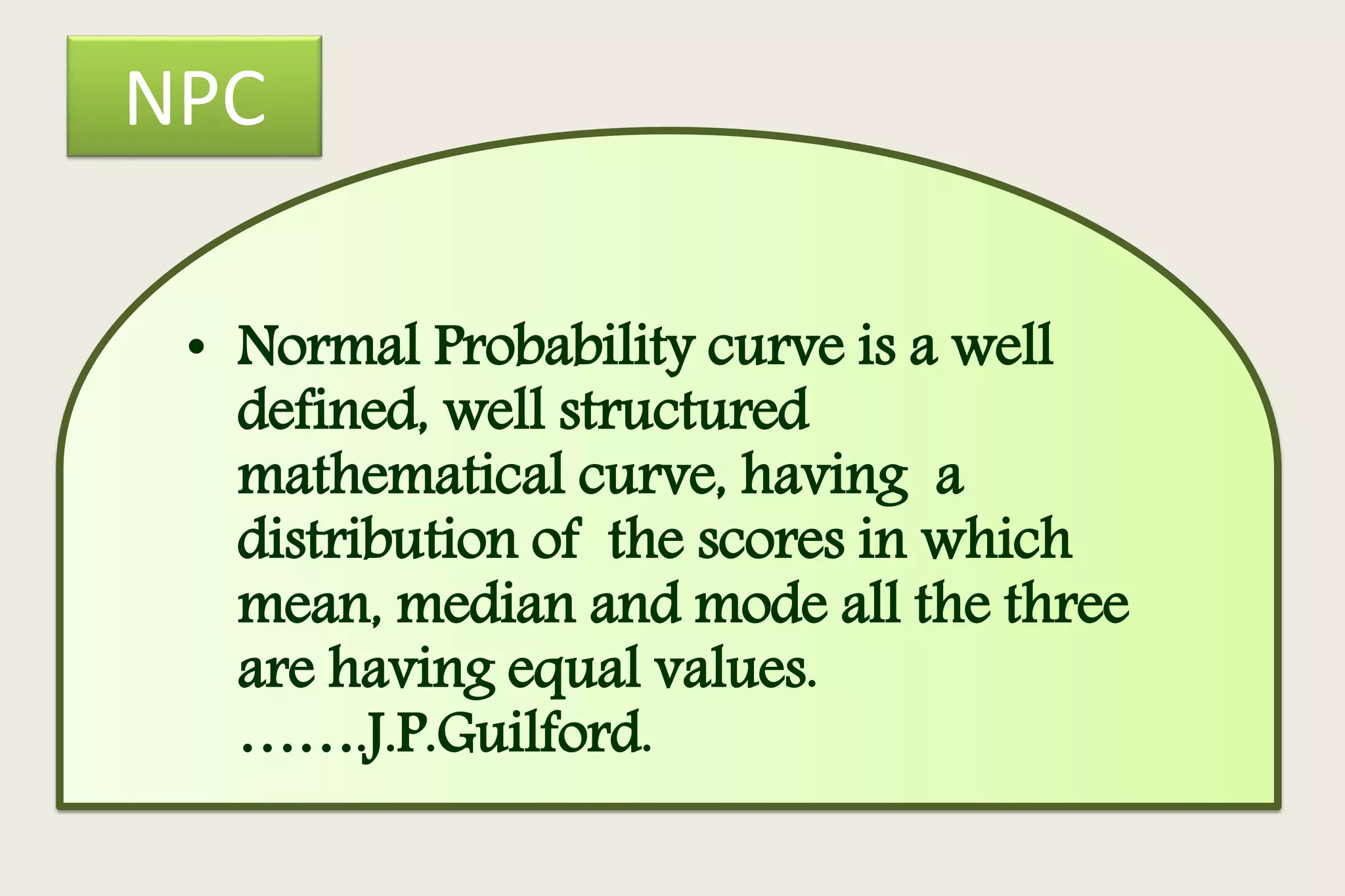 NPC

• Normal Probability curve is a well defined, well structured mathematical curve, having a distribution of the scores in which mean, median and mode all the three are having equal values. …….J.P.Guilford.